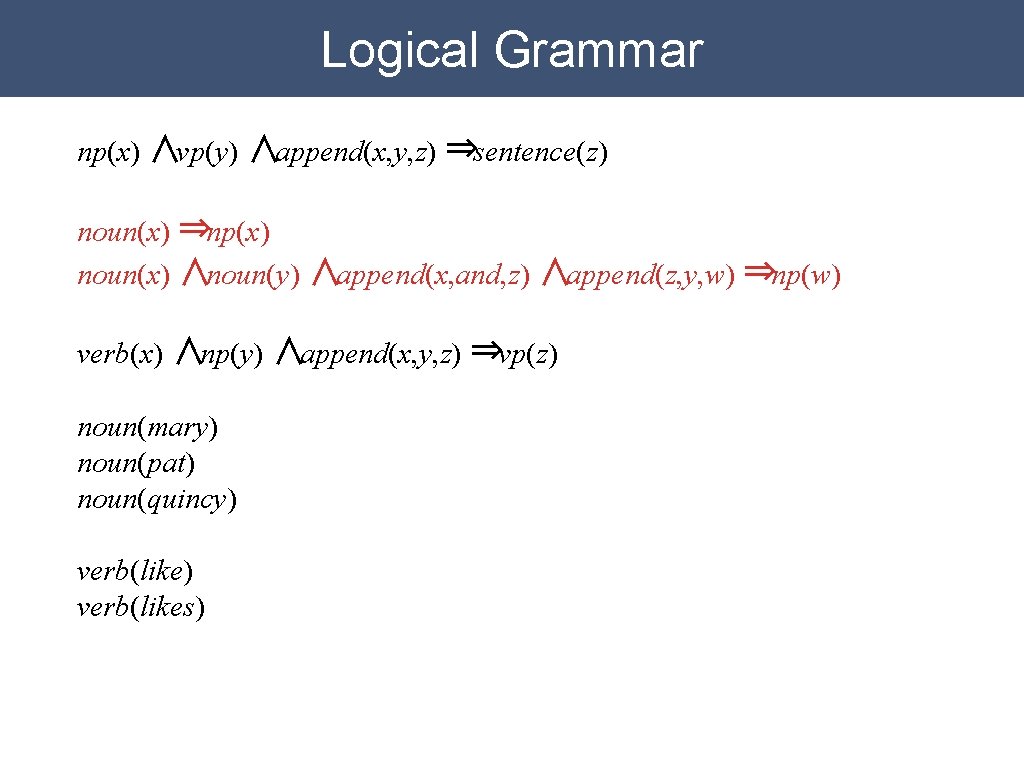 Logical Grammar

$np(x) \wedge vp(y) \wedge append(x,y,z) \Rightarrow sentence(z)$

$noun(x) \Rightarrow np(x)$
$noun(x) \wedge noun(y) \wedge append(x,and,z) \wedge append(z,y,w) \Rightarrow np(w)$

$verb(x) \wedge np(y) \wedge append(x,y,z) \Rightarrow vp(z)$

$noun(mary)$
$noun(pat)$
$noun(quincy)$

$verb(like)$
$verb(likes)$